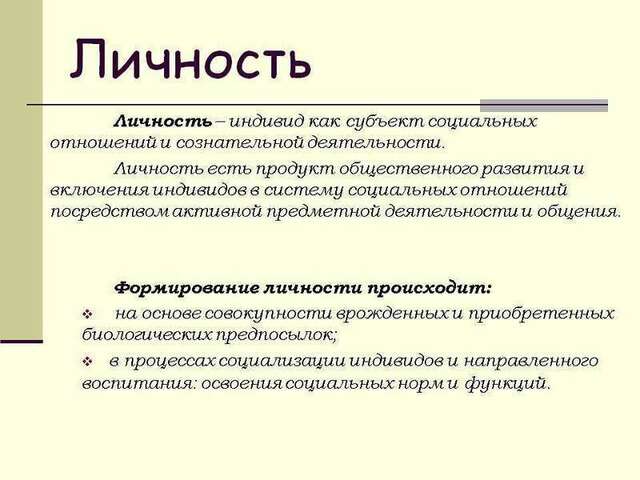 Личность

Личность – индивид как субъект социальных отношений и сознательной деятельности.

Личность есть продукт общественного развития и включения индивидов в систему социальных отношений посредством активной предметной деятельности и общения.

Формирование личности происходит:

❖ на основе совокупности врожденных и приобретенных биологических предпосылок;

❖ в процессах социализации индивидов и направленного воспитания: освоения социальных норм и функций.